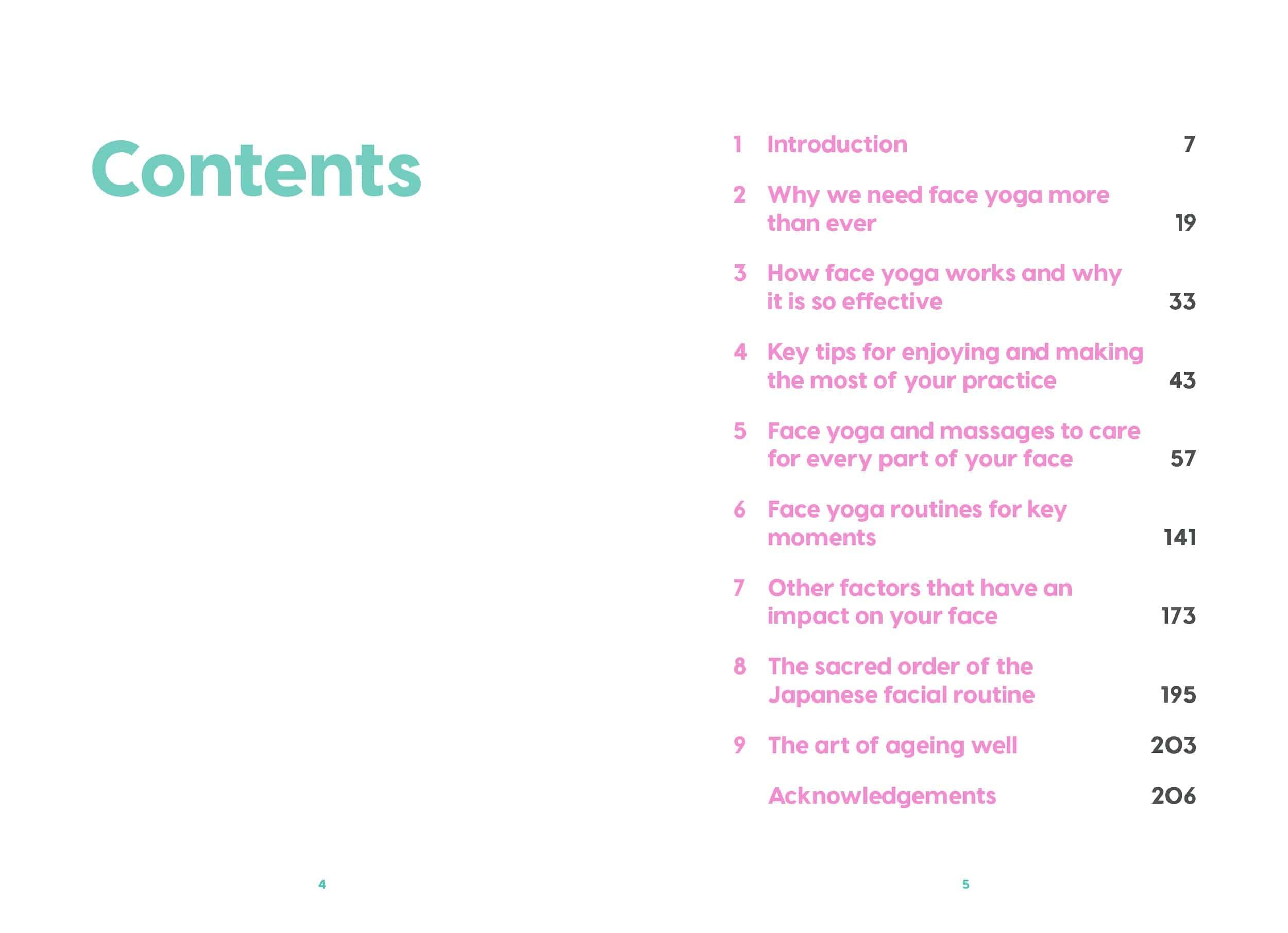 Contents

4

1 Introduction 7

2 Why we need face yoga more than ever 19

3 How face yoga works and why it is so effective 33

4 Key tips for enjoying and making the most of your practice 43

5 Face yoga and massages to care for every part of your face 57

6 Face yoga routines for key moments 141

7 Other factors that have an impact on your face 173

8 The sacred order of the Japanese facial routine 195

9 The art of ageing well 203

Acknowledgements 206

5